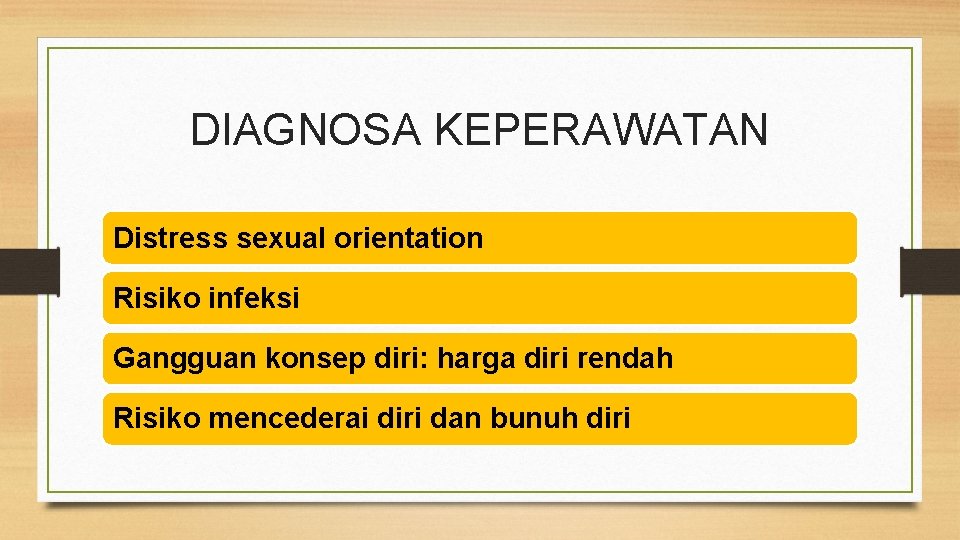 DIAGNOSA KEPERAWATAN

Distress sexual orientation

Risiko infeksi

Gangguan konsep diri: harga diri rendah

Risiko mencederai diri dan bunuh diri